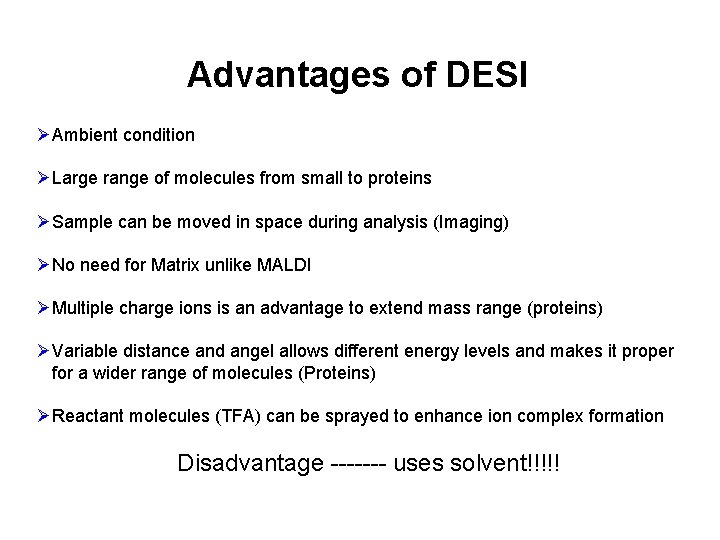 Advantages of DESI

➢Ambient condition

➢Large range of molecules from small to proteins

➢Sample can be moved in space during analysis (Imaging)

➢No need for Matrix unlike MALDI

➢Multiple charge ions is an advantage to extend mass range (proteins)

➢Variable distance and angel allows different energy levels and makes it proper for a wider range of molecules (Proteins)

➢Reactant molecules (TFA) can be sprayed to enhance ion complex formation

Disadvantage ------- uses solvent!!!!!